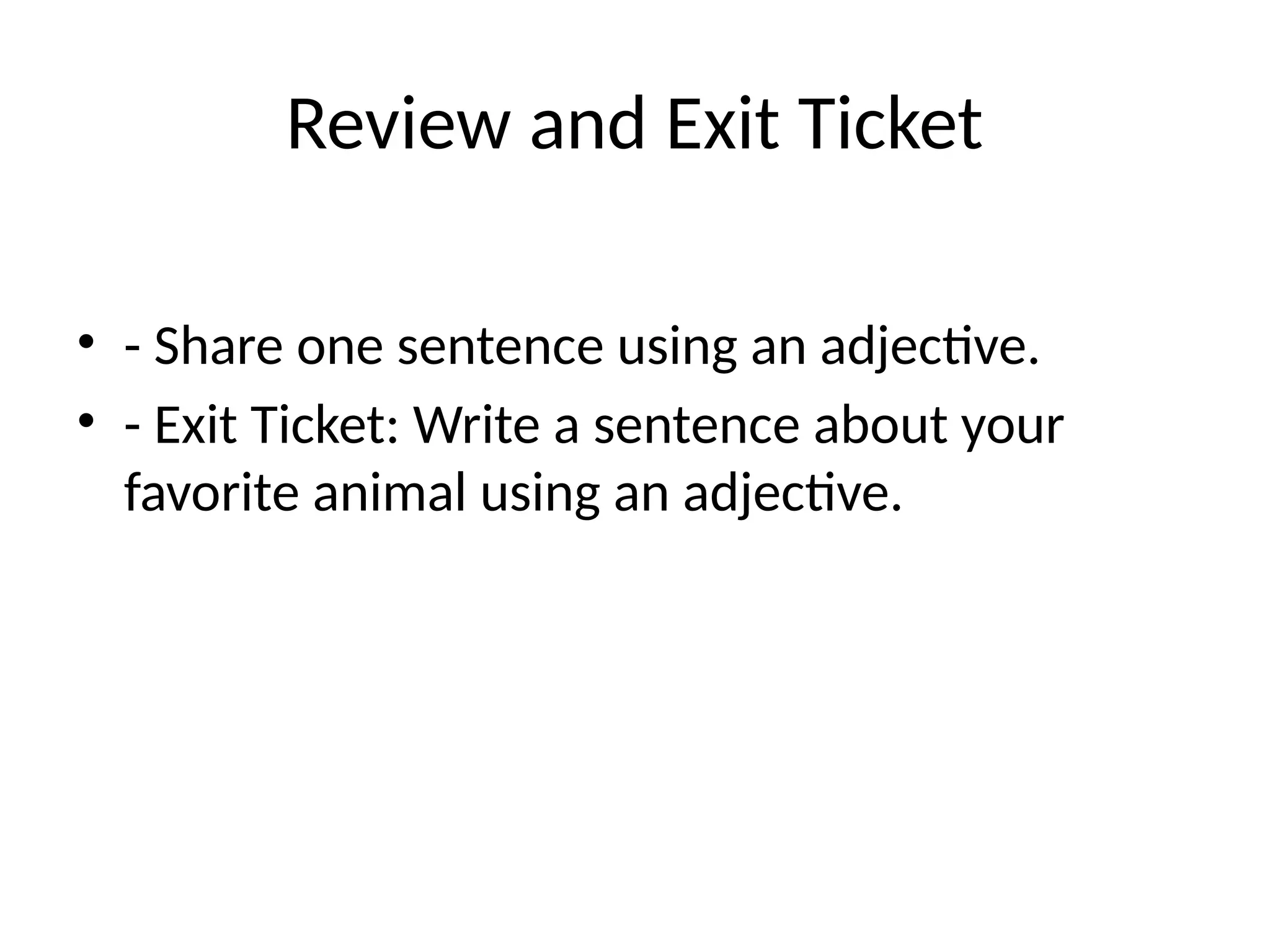 Review and Exit Ticket

• - Share one sentence using an adjective.
• - Exit Ticket: Write a sentence about your favorite animal using an adjective.